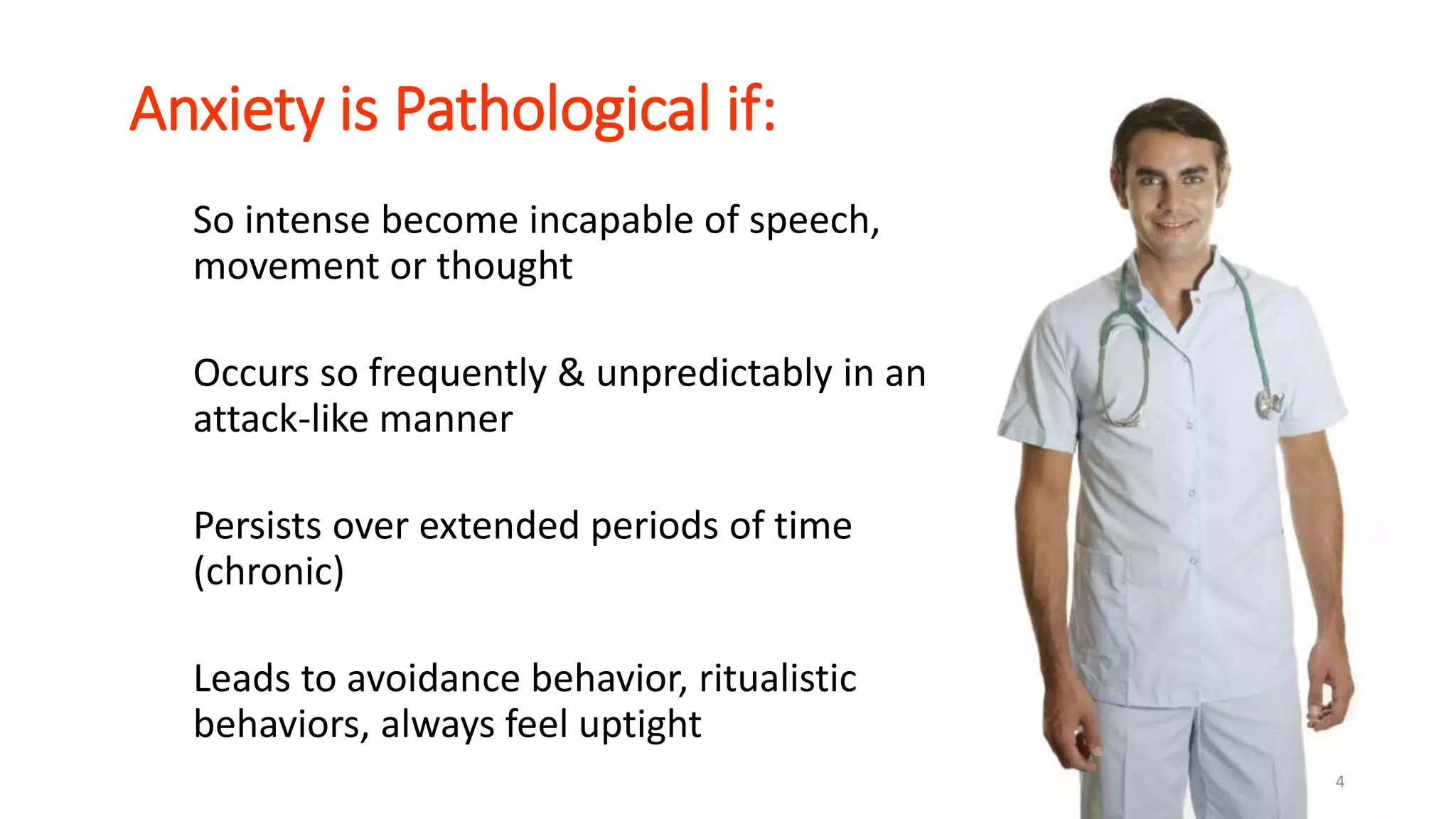 Anxiety is Pathological if:

So intense become incapable of speech, movement or thought

Occurs so frequently & unpredictably in an attack-like manner

Persists over extended periods of time (chronic)

Leads to avoidance behavior, ritualistic behaviors, always feel uptight

4